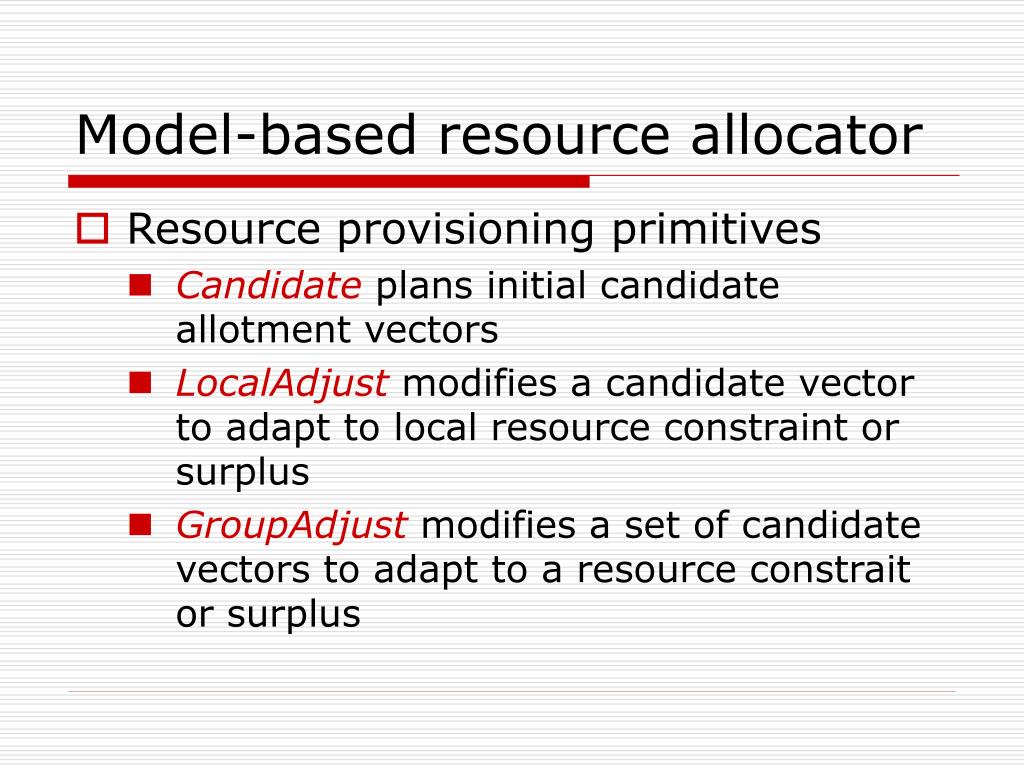 Model-based resource allocator

Resource provisioning primitives

Candidate plans initial candidate allotment vectors

LocalAdjust modifies a candidate vector to adapt to local resource constraint or surplus

GroupAdjust modifies a set of candidate vectors to adapt to a resource constrait or surplus